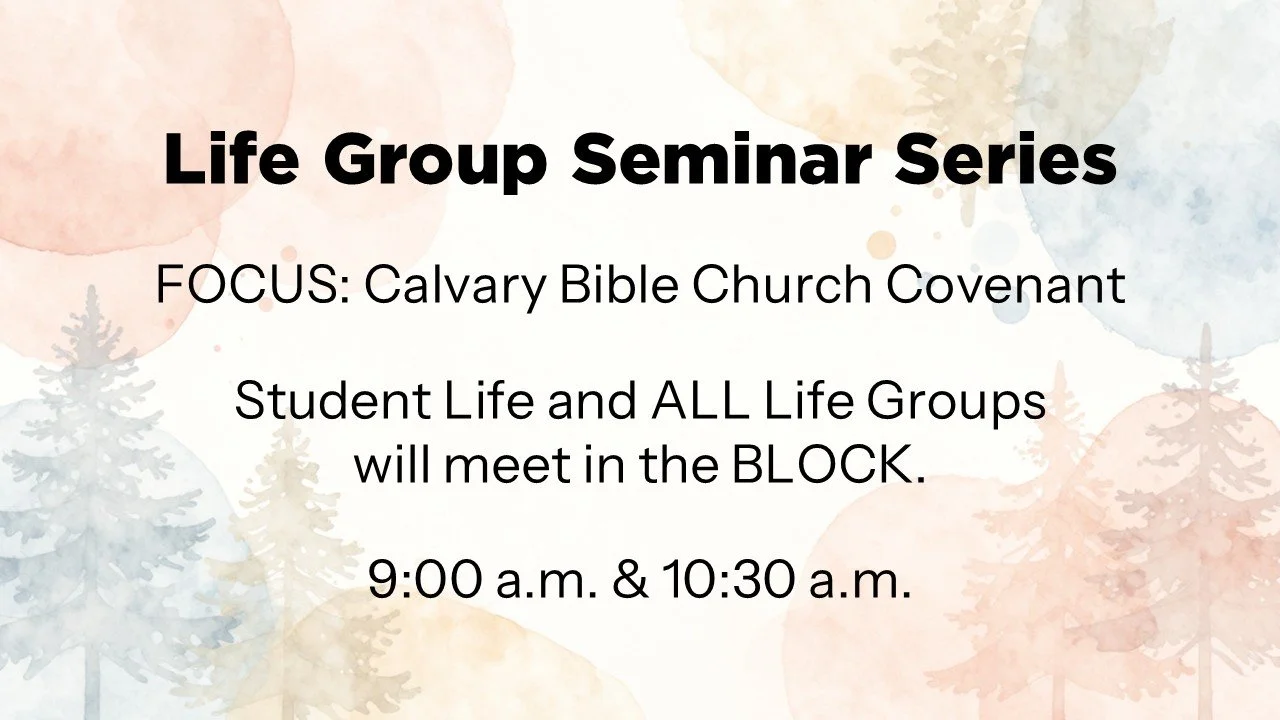 Life Group Seminar Series

FOCUS: Calvary Bible Church Covenant

Student Life and ALL Life Groups will meet in the BLOCK.

9:00 a.m. & 10:30 a.m.